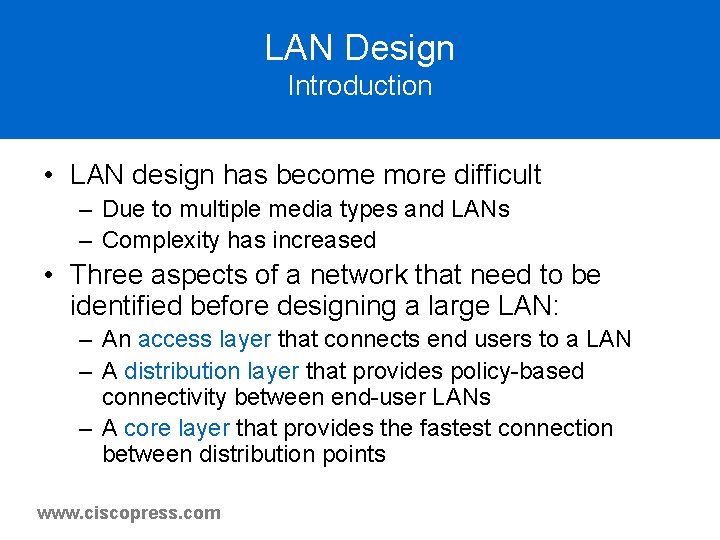 LAN Design
Introduction

• LAN design has become more difficult
– Due to multiple media types and LANs
– Complexity has increased
• Three aspects of a network that need to be identified before designing a large LAN:
– An access layer that connects end users to a LAN
– A distribution layer that provides policy-based connectivity between end-user LANs
– A core layer that provides the fastest connection between distribution points

www.ciscopress.com